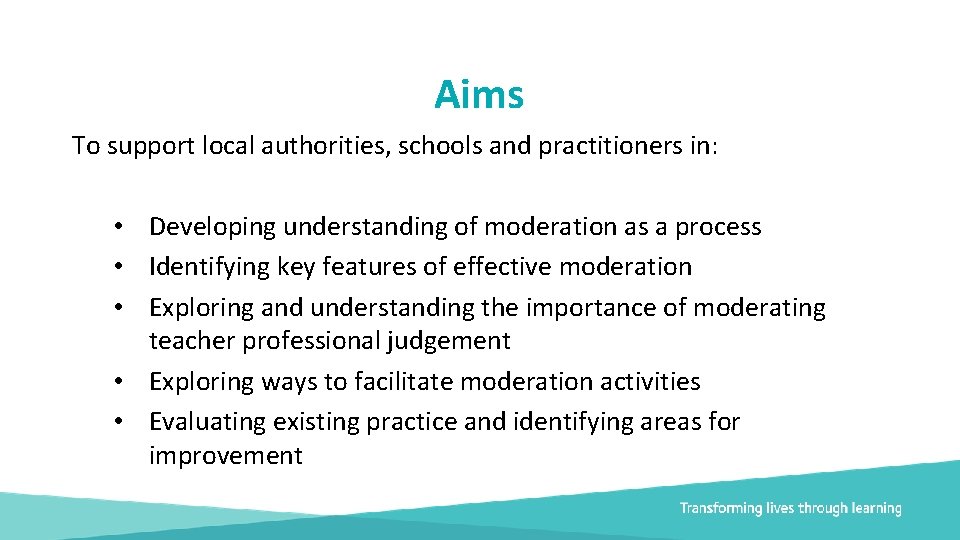 Aims

To support local authorities, schools and practitioners in:

• Developing understanding of moderation as a process
• Identifying key features of effective moderation
• Exploring and understanding the importance of moderating teacher professional judgement
• Exploring ways to facilitate moderation activities
• Evaluating existing practice and identifying areas for improvement

Transforming lives through learning